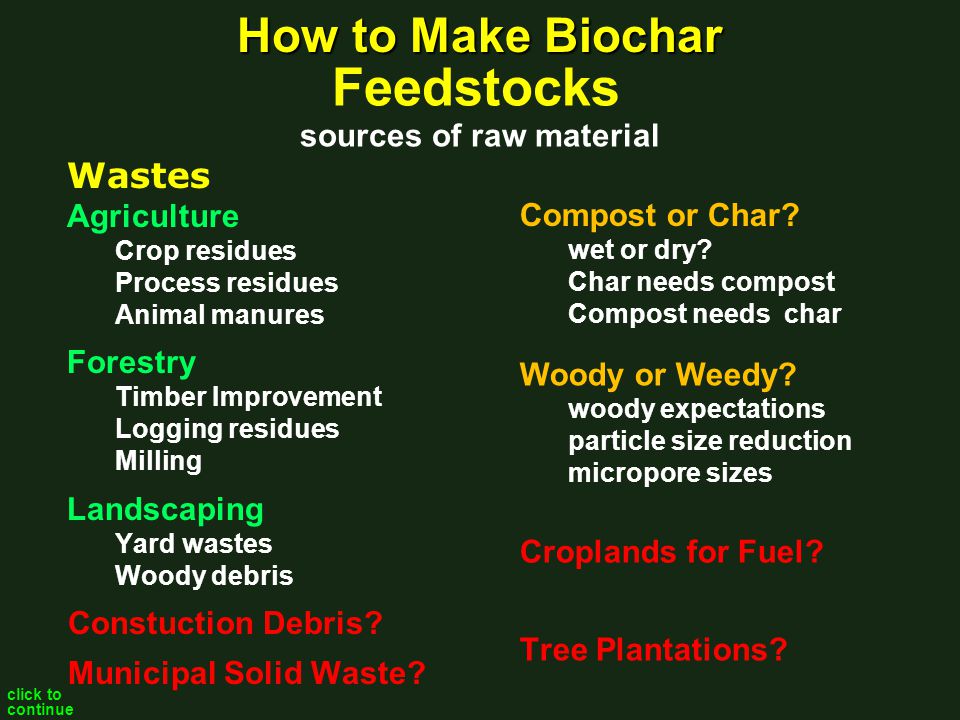 How to Make Biochar
Feedstocks
sources of raw material

Wastes
Agriculture
Crop residues
Process residues
Animal manures

Forestry
Timber Improvement
Logging residues
Milling

Landscaping
Yard wastes
Woody debris

Constuction Debris?

Municipal Solid Waste?

Compost or Char?
wet or dry?
Char needs compost
Compost needs char

Woody or Weedy?
woody expectations
particle size reduction
micropore sizes

Croplands for Fuel?

Tree Plantations?

click to continue